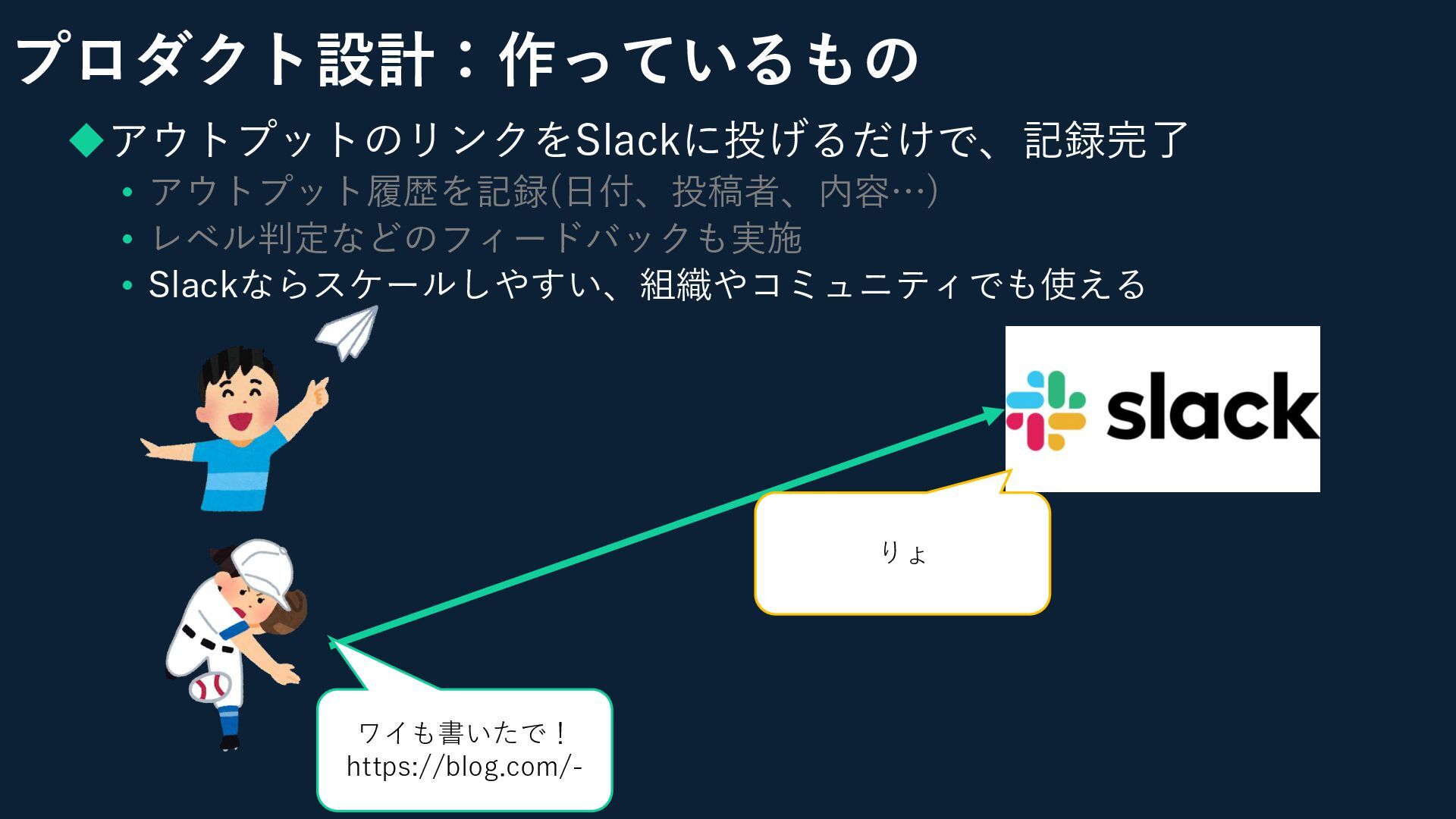 プロダクト設計：作っているもの

◆アウトプットのリンクをSlackに投げるだけで、記録完了

• アウトプット履歴を記録(日付、投稿者、内容…)
• レベル判定などのフィードバックも実施
• Slackならスケールしやすい、組織やコミュニティでも使える

slack

りょ

ワイも書いたで！
https://blog.com/-